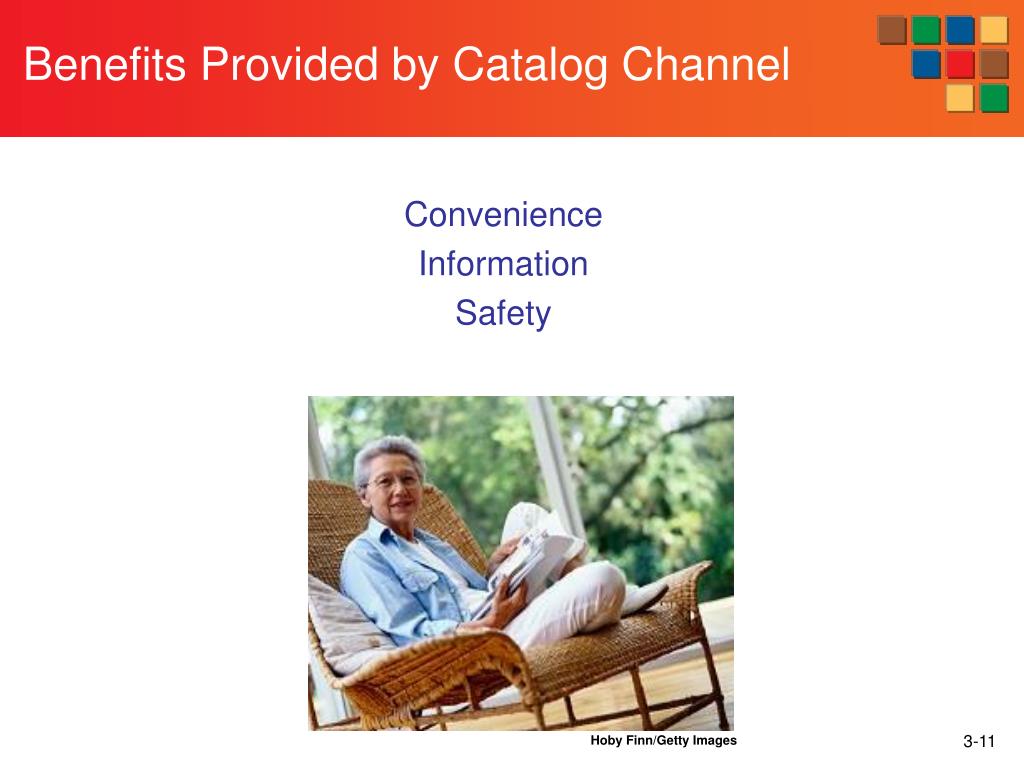 Benefits Provided by Catalog Channel

Convenience
Information
Safety

Hoby Finn/Getty Images

3-11